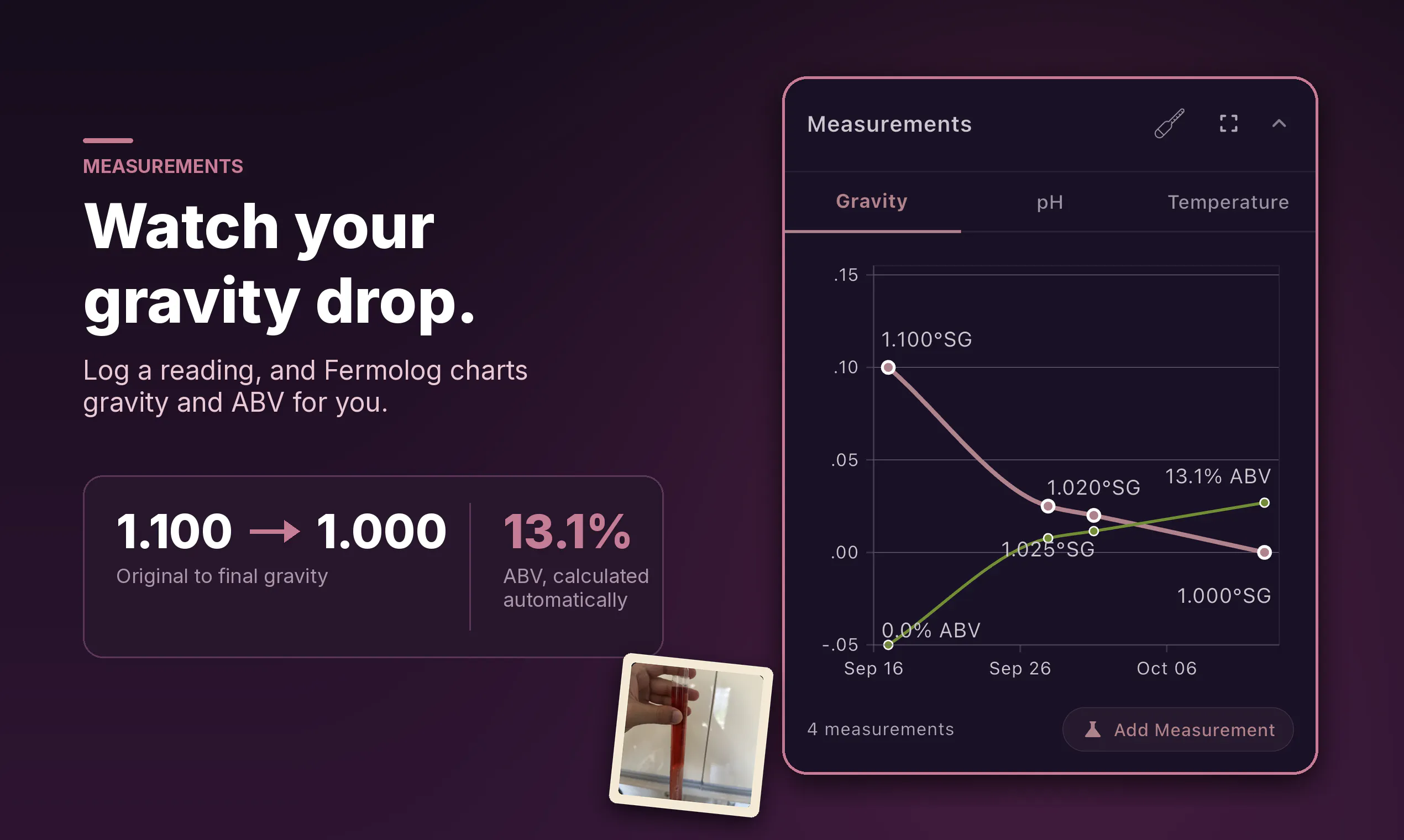 MEASUREMENTS

Watch your gravity drop.

Log a reading, and Fermolog charts gravity and ABV for you.

1.100 → 1.000
Original to final gravity

13.1%
ABV, calculated automatically

Measurements

Gravity
pH
Temperature

.15
.10
.05
.00
-.05

1.100°SG
1.020°SG
13.1% ABV
1.025°SG
1.000°SG
0.0% ABV

Sep 16
Sep 26
Oct 06

4 measurements

Add Measurement